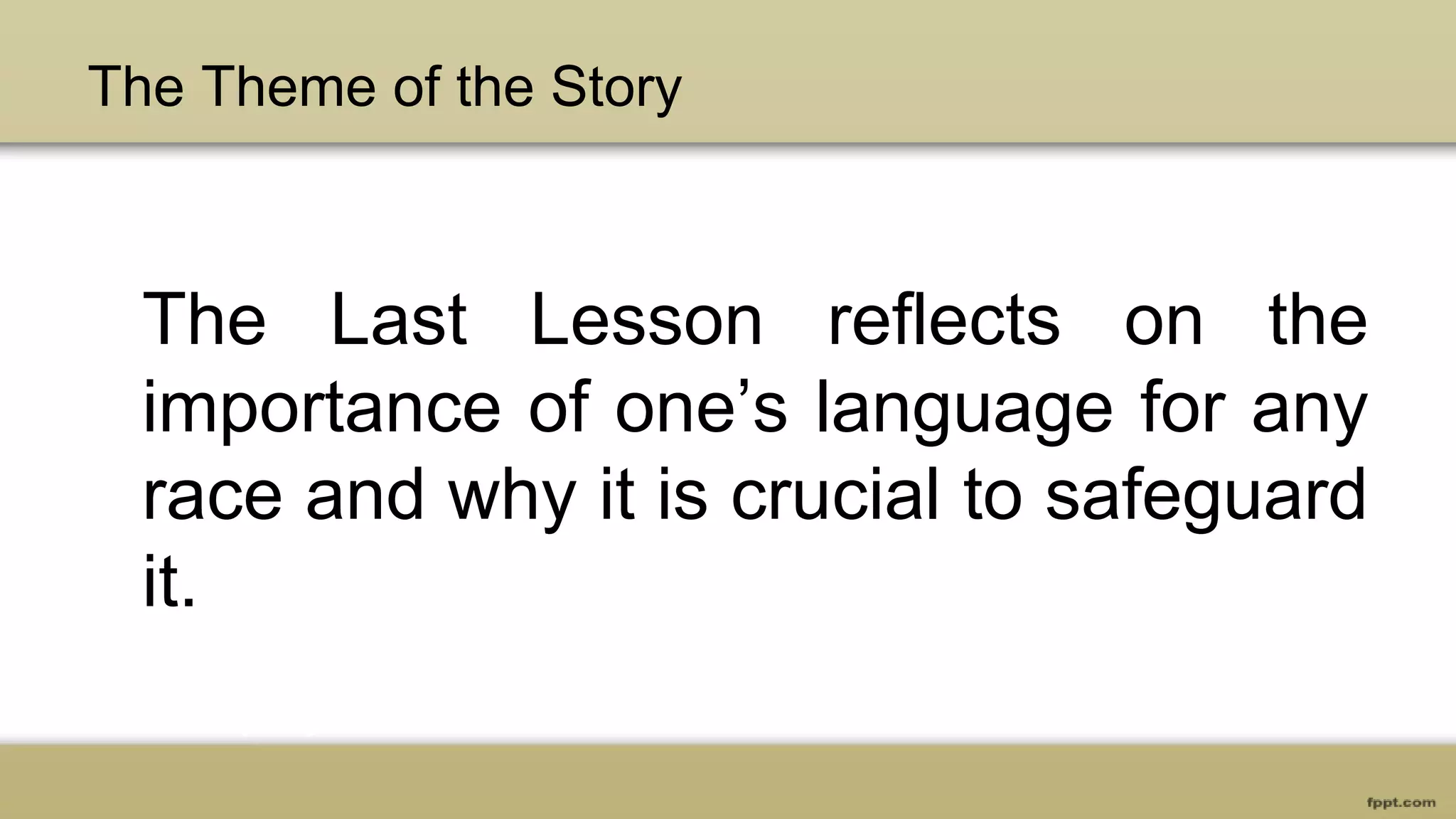 The Theme of the Story

The Last Lesson reflects on the importance of one’s language for any race and why it is crucial to safeguard it.

fppt.com